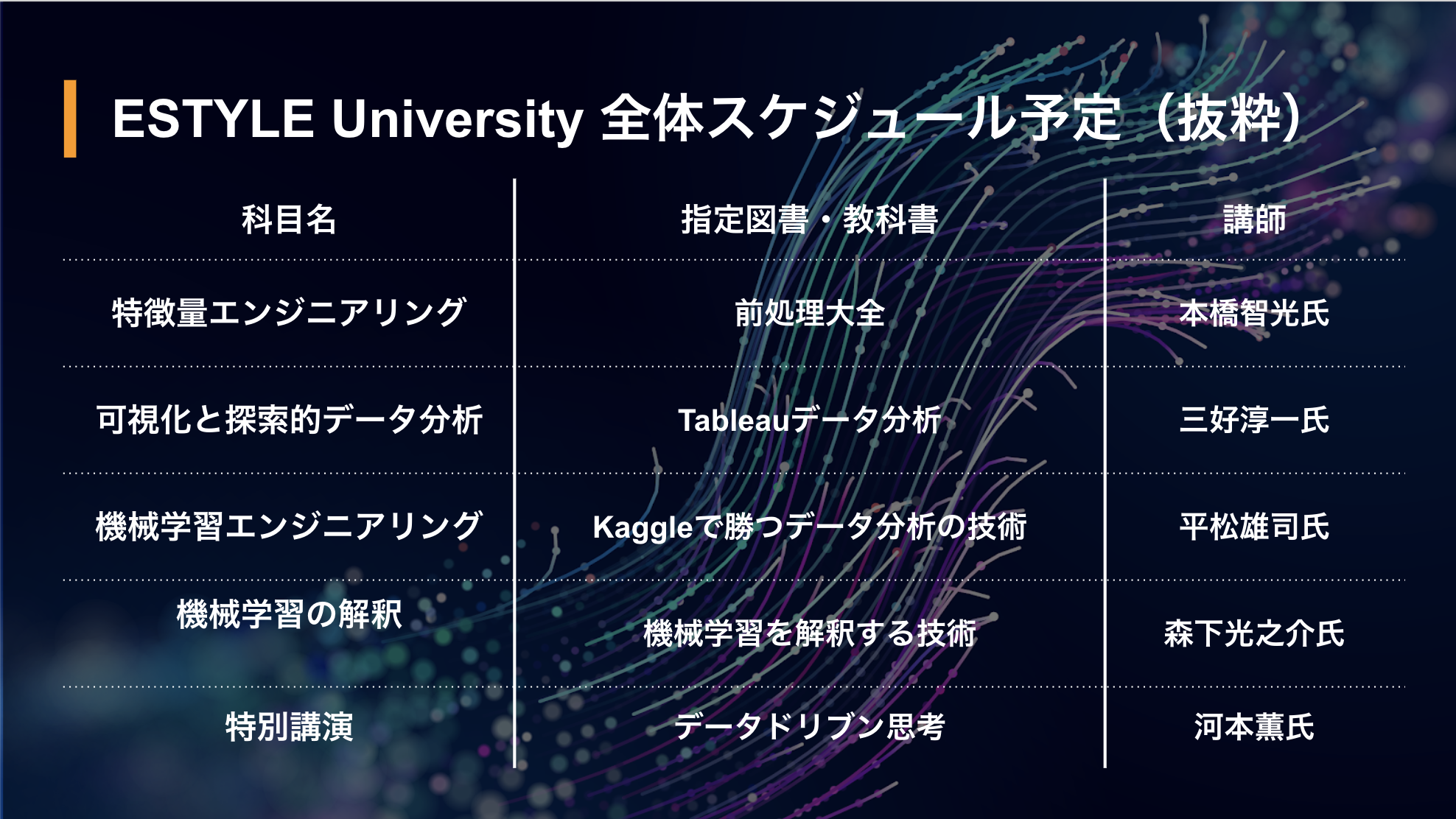 ESTYLE University 全体スケジュール予定（抜粋）

| 科目名 | 指定図書・教科書 | 講師 |
|---|---|---|
| 特徴量エンジニアリング | 前処理大全 | 本橋智光氏 |
| 可視化と探索的データ分析 | Tableauデータ分析 | 三好淳一氏 |
| 機械学習エンジニアリング | Kaggleで勝つデータ分析の技術 | 平松雄司氏 |
| 機械学習の解釈 | 機械学習を解釈する技術 | 森下光之介氏 |
| 特別講演 | データドリブン思考 | 河本薫氏 |